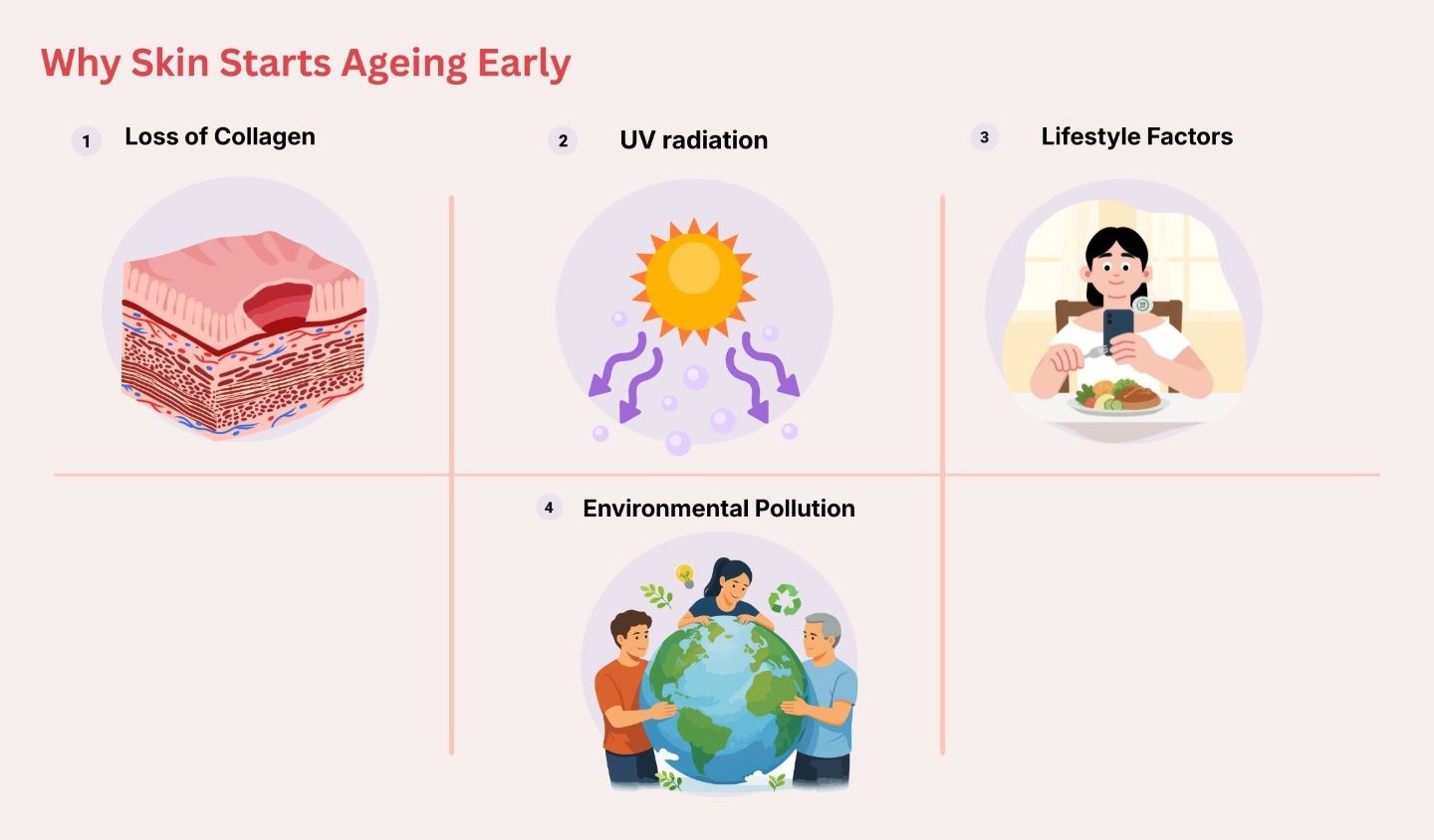 Why Skin Starts Ageing Early

1 Loss of Collagen

2 UV radiation

3 Lifestyle Factors

4 Environmental Pollution